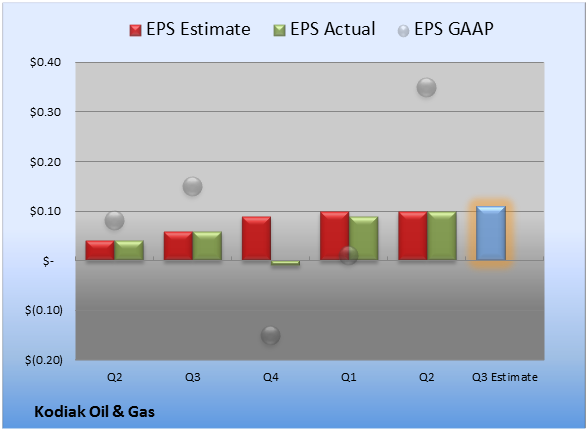 EPS Estimate EPS Actual EPS GAAP

$0.40
$0.30
$0.20
$0.10
$-
$(0.10)
$(0.20)

Q2 Q3 Q4 Q1 Q2 Q3 Estimate

Kodiak Oil & Gas